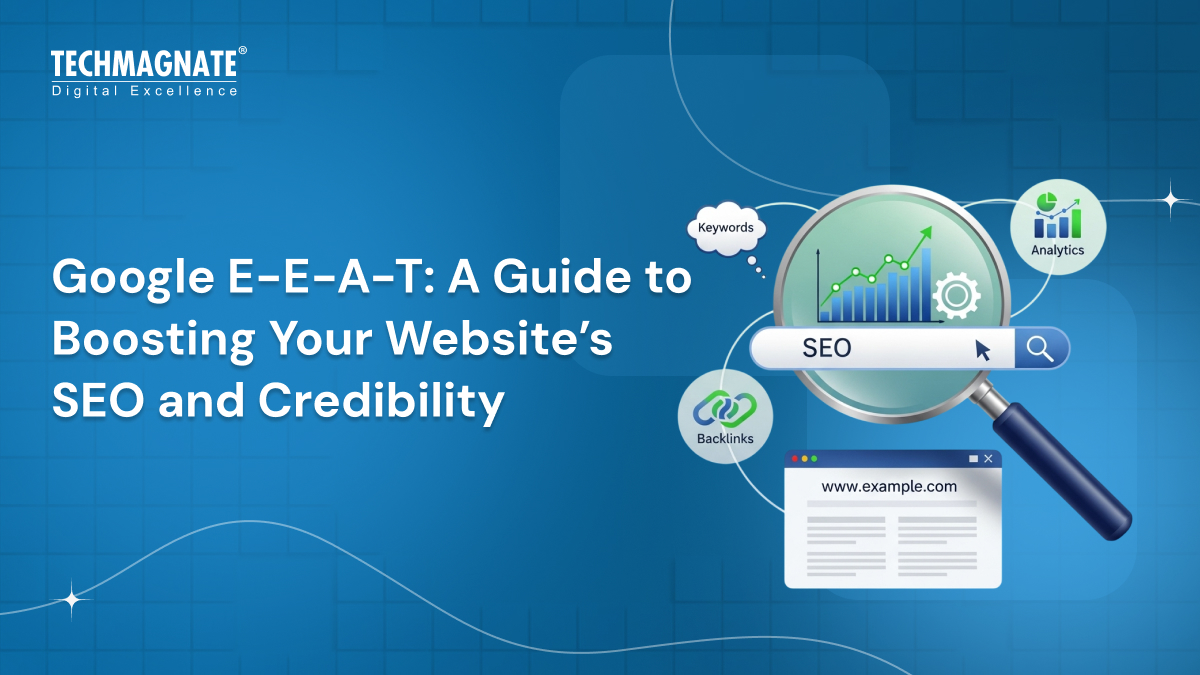 TECHMAGNATE®
Digital Excellence

Google E-E-A-T: A Guide to Boosting Your Website's SEO and Credibility

Keywords

Analytics

SEO

Backlinks

www.example.com